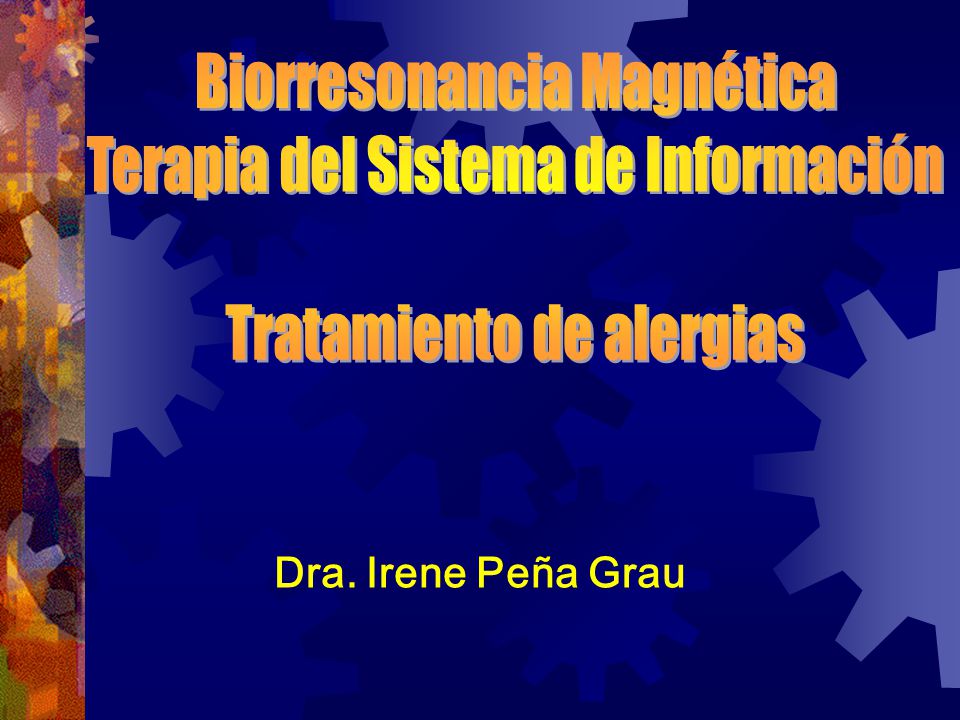 Biorresonancia Magnética
Terapia del Sistema de Información

Tratamiento de alergias

Dra. Irene Peña Grau